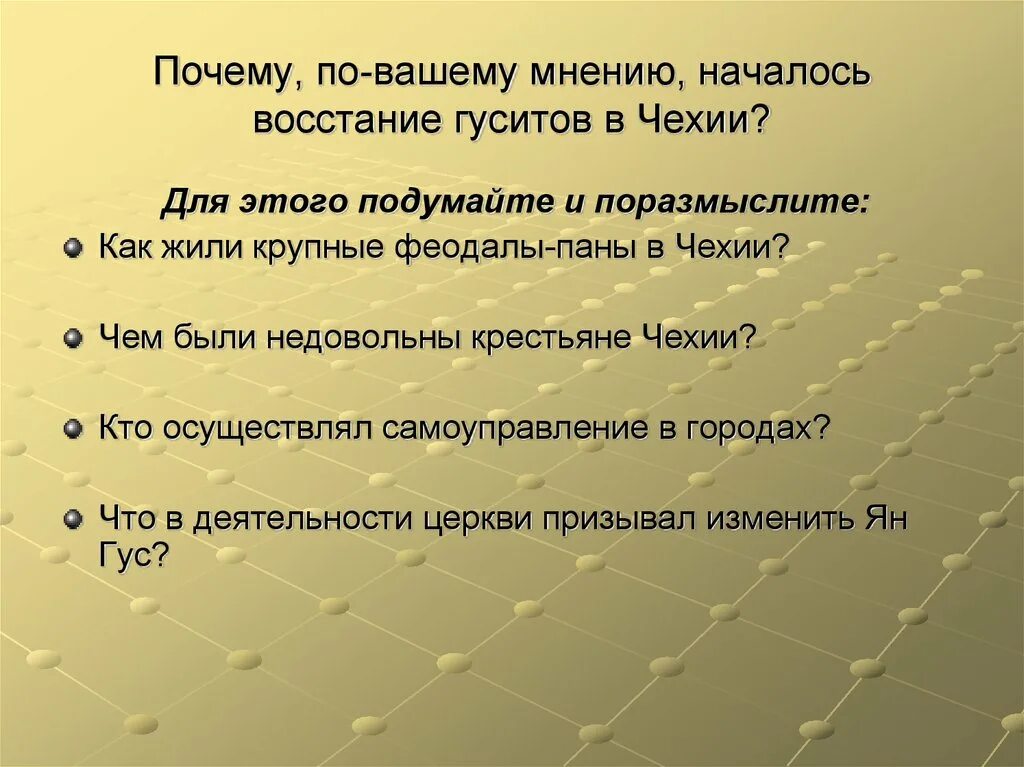 Почему, по-вашему мнению, началось восстание гуситов в Чехии?

Для этого подумайте и поразмыслите:

Как жили крупные феодалы-паны в Чехии?

Чем были недовольны крестьяне Чехии?

Кто осуществлял самоуправление в городах?

Что в деятельности церкви призывал изменить Ян Гус?